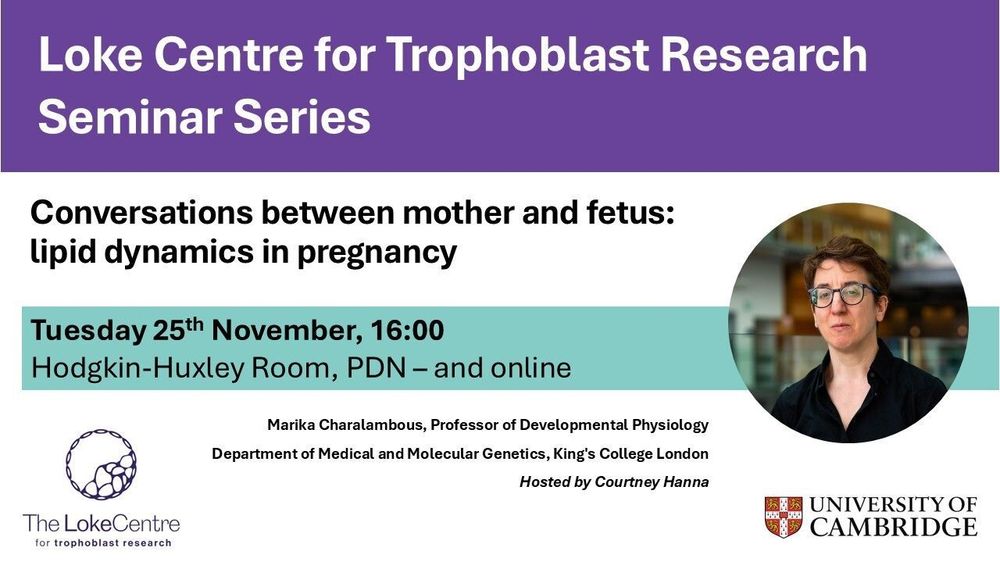 Loke Centre for Trophoblast Research Seminar Series

Conversations between mother and fetus: lipid dynamics in pregnancy

Tuesday 25$^{th}$ November, 16:00
Hodgkin-Huxley Room, PDN – and online

Marika Charalambous, Professor of Developmental Physiology
Department of Medical and Molecular Genetics, King's College London
Hosted by Courtney Hanna

The LokeCentre
for trophoblast research

UNIVERSITY OF CAMBRIDGE